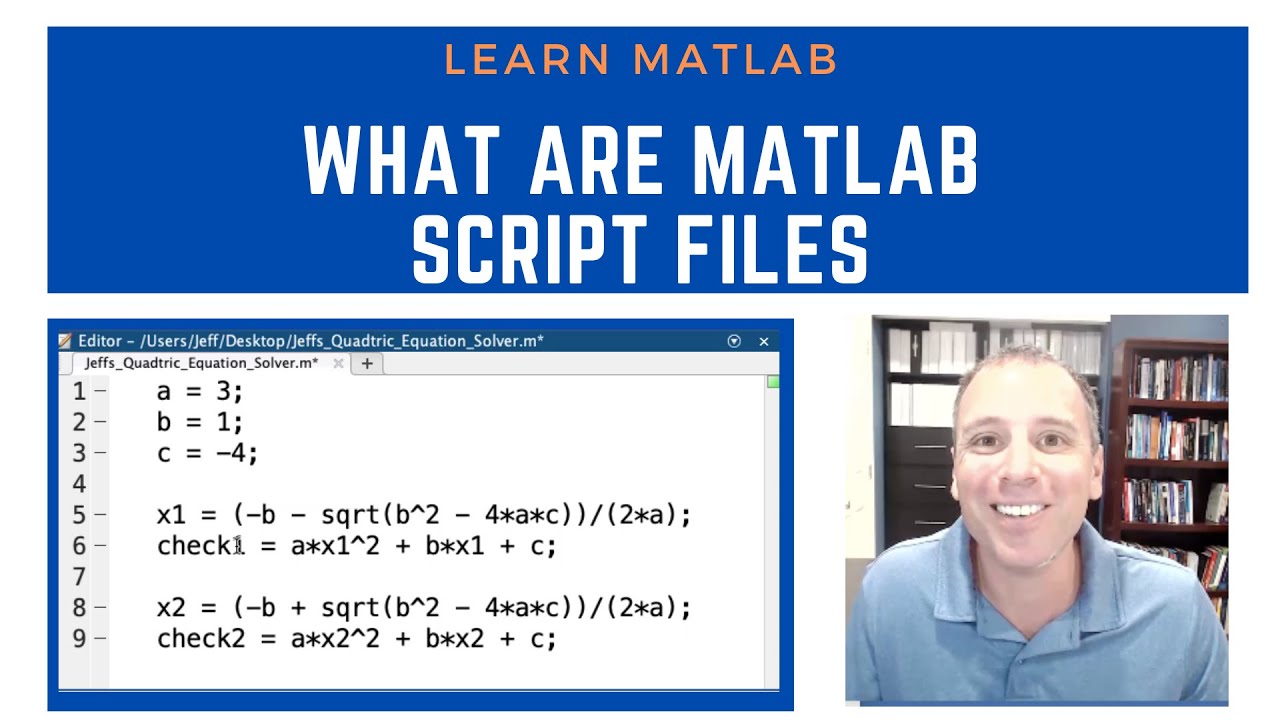 LEARN MATLAB

WHAT ARE MATLAB SCRIPT FILES

Editor – /Users/Jeff/Desktop/Jeffs_Quadtric_Equation_Solver.m*

Jeffs_Quadtric_Equation_Solver.m* +

1 – a = 3;
2 – b = 1;
3 – c = -4;
4
5 – x1 = (-b - sqrt(b^2 - 4*a*c))/(2*a);
6 – check1 = a*x1^2 + b*x1 + c;
7
8 – x2 = (-b + sqrt(b^2 - 4*a*c))/(2*a);
9 – check2 = a*x2^2 + b*x2 + c;